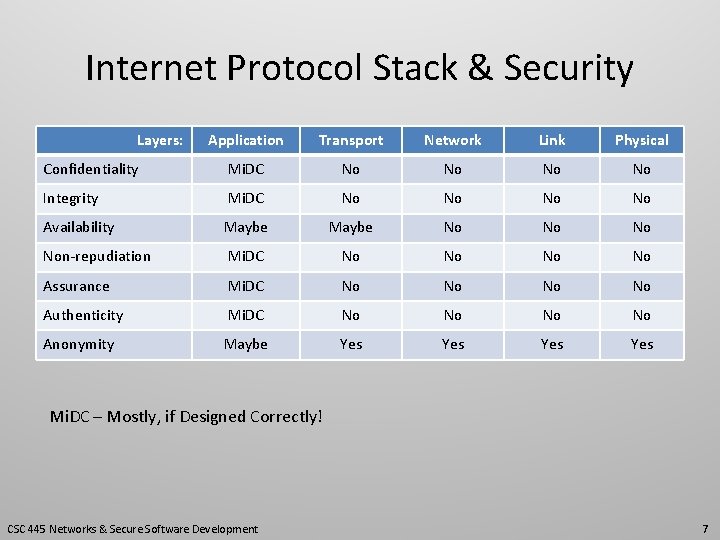 Internet Protocol Stack & Security

| Layers: | Application | Transport | Network | Link | Physical |
|---|---|---|---|---|---|
| Confidentiality | MiDC | No | No | No | No |
| Integrity | MiDC | No | No | No | No |
| Availability | Maybe | Maybe | No | No | No |
| Non-repudiation | MiDC | No | No | No | No |
| Assurance | MiDC | No | No | No | No |
| Authenticity | MiDC | No | No | No | No |
| Anonymity | Maybe | Yes | Yes | Yes | Yes |

MiDC – Mostly, if Designed Correctly!

CSC 445 Networks & Secure Software Development

7